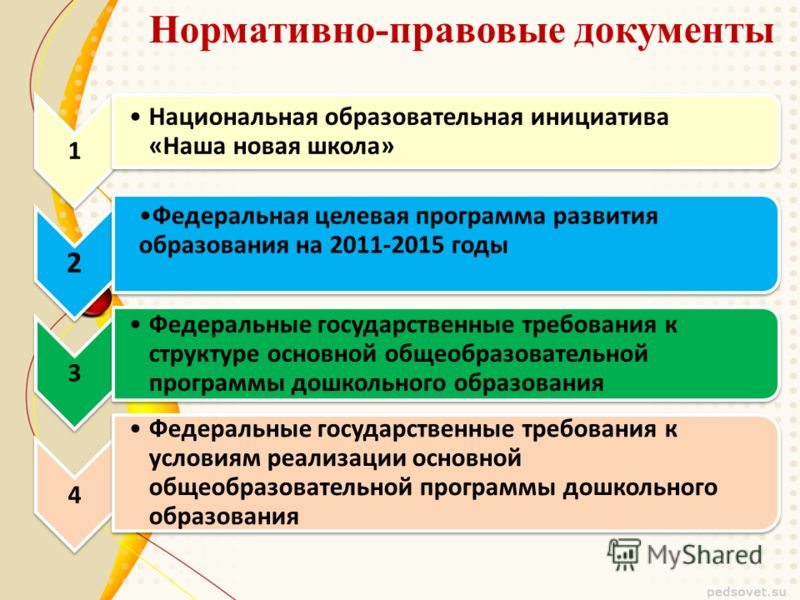 Нормативно-правовые документы

1

• Национальная образовательная инициатива «Наша новая школа»

2

•Федеральная целевая программа развития образования на 2011-2015 годы

3

• Федеральные государственные требования к структуре основной общеобразовательной программы дошкольного образования

4

• Федеральные государственные требования к условиям реализации основной общеобразовательной программы дошкольного образования

MyShared

pedsovet.su